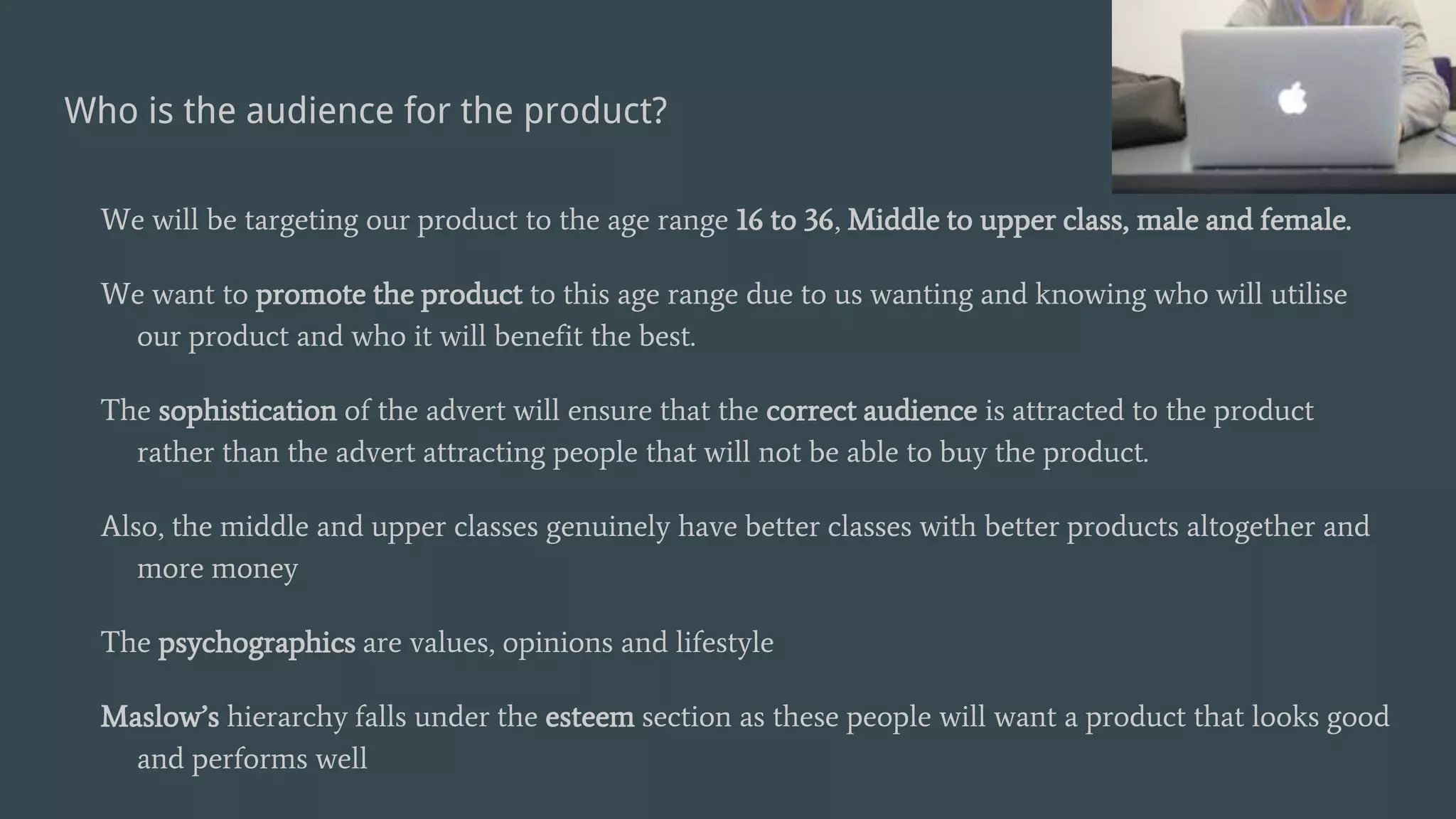 Who is the audience for the product?

We will be targeting our product to the age range 16 to 36, Middle to upper class, male and female.

We want to promote the product to this age range due to us wanting and knowing who will utilise our product and who it will benefit the best.

The sophistication of the advert will ensure that the correct audience is attracted to the product rather than the advert attracting people that will not be able to buy the product.

Also, the middle and upper classes genuinely have better classes with better products altogether and more money

The psychographics are values, opinions and lifestyle

Maslow's hierarchy falls under the esteem section as these people will want a product that looks good and performs well